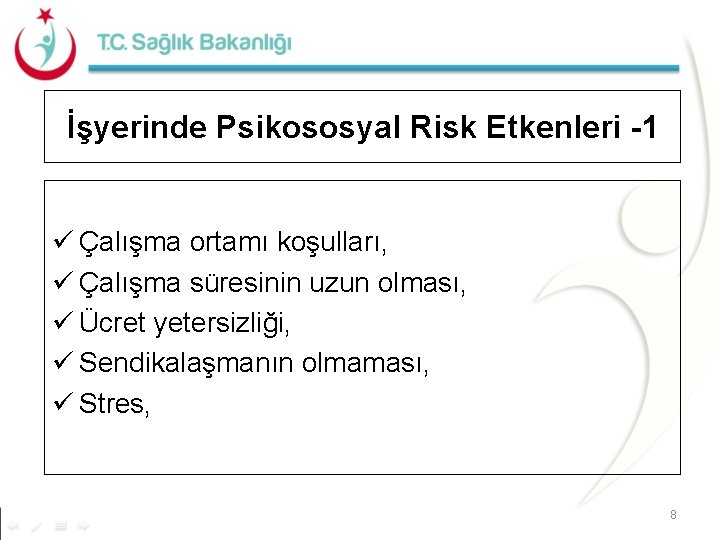 T.C. Sağlık Bakanlığı

İşyerinde Psikososyal Risk Etkenleri -1

✓ Çalışma ortamı koşulları,
✓ Çalışma süresinin uzun olması,
✓ Ücret yetersizliği,
✓ Sendikalaşmanın olmaması,
✓ Stres,

8